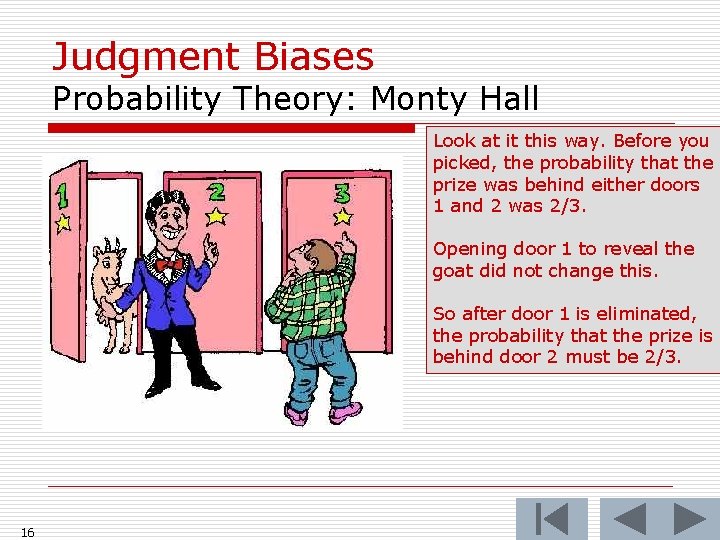 Judgment Biases
Probability Theory: Monty Hall

1
2
3

Look at it this way. Before you picked, the probability that the prize was behind either doors 1 and 2 was 2/3.

Opening door 1 to reveal the goat did not change this.

So after door 1 is eliminated, the probability that the prize is behind door 2 must be 2/3.

16